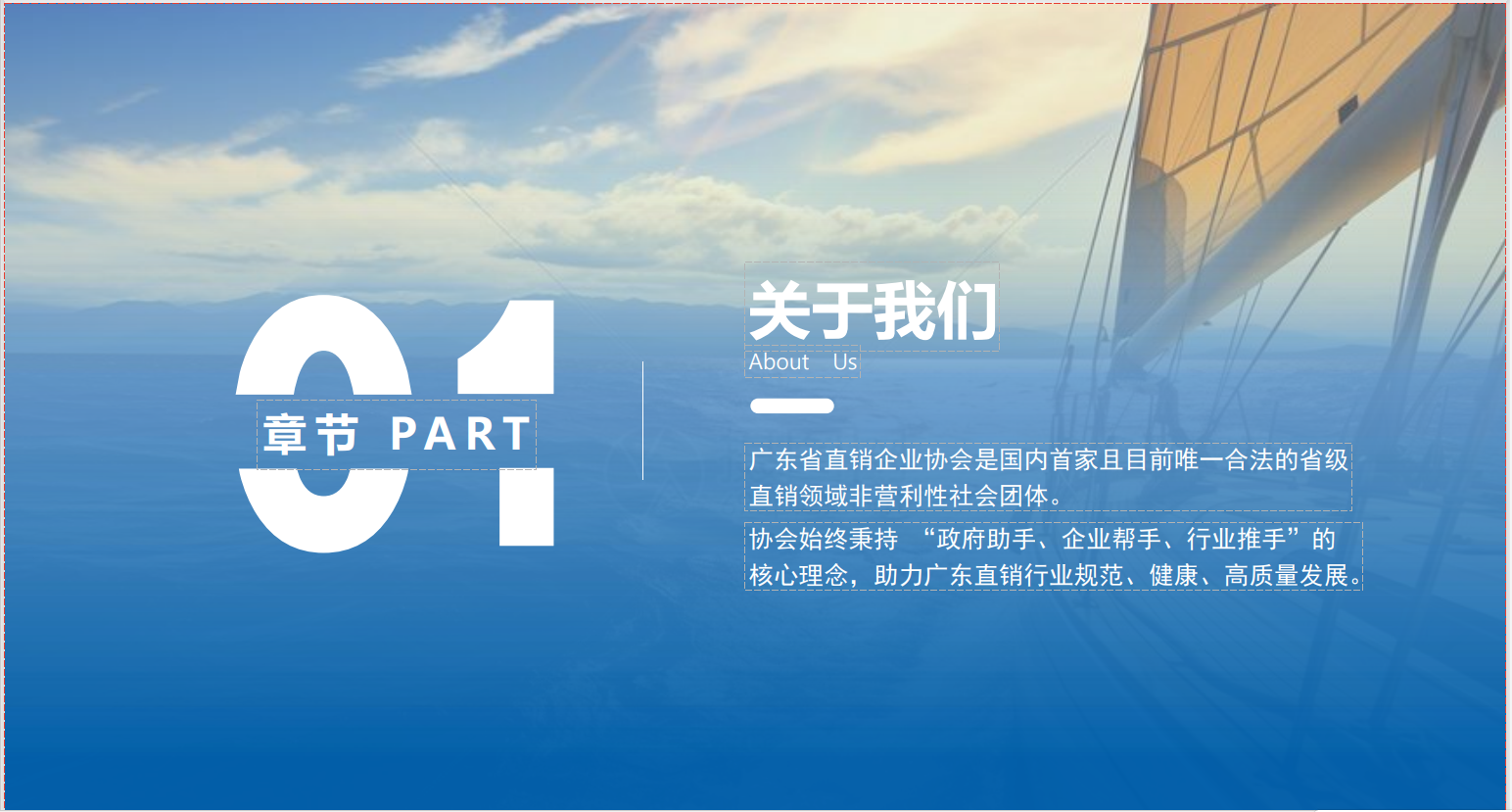 01

章节 PART

关于我们

About Us

广东省直销企业协会是国内首家且目前唯一合法的省级直销领域非营利性社会团体。

协会始终秉持 “政府助手、企业帮手、行业推手”的核心理念，助力广东直销行业规范、健康、高质量发展。